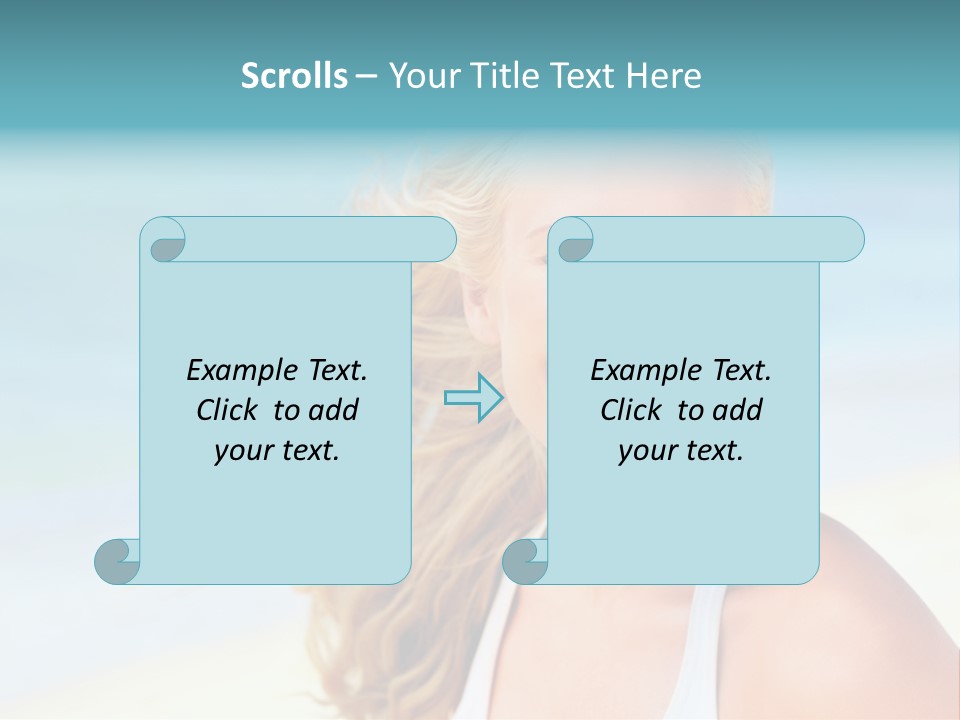 Scrolls – Your Title Text Here

Example Text. Click to add your text.

Example Text. Click to add your text.